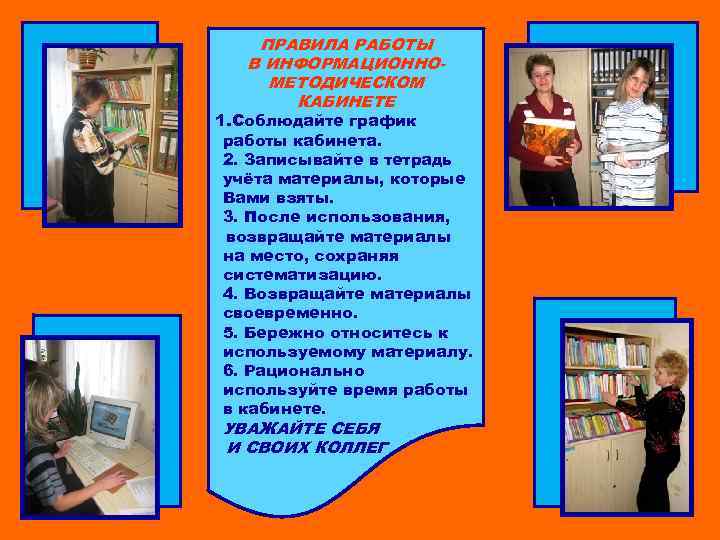 ПРАВИЛА РАБОТЫ В ИНФОРМАЦИОННО-МЕТОДИЧЕСКОМ КАБИНЕТЕ

1.Соблюдайте график работы кабинета.
2. Записывайте в тетрадь учёта материалы, которые Вами взяты.
3. После использования, возвращайте материалы на место, сохраняя систематизацию.
4. Возвращайте материалы своевременно.
5. Бережно относитесь к используемому материалу.
6. Рационально используйте время работы в кабинете.

УВАЖАЙТЕ СЕБЯ И СВОИХ КОЛЛЕГ